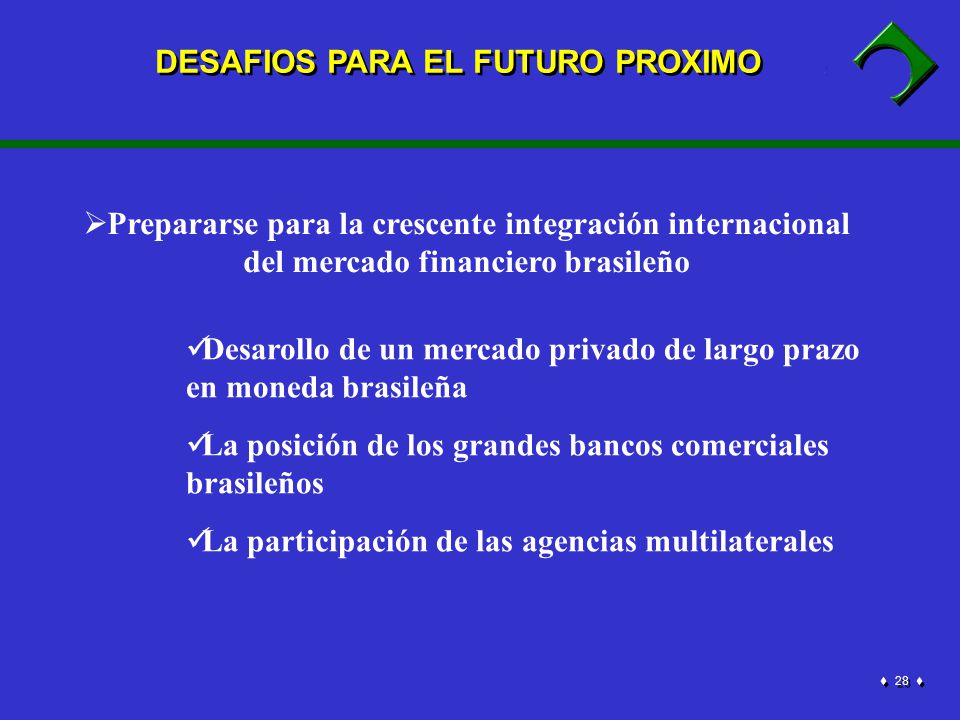 DESAFIOS PARA EL FUTURO PROXIMO

➢Prepararse para la crescente integración internacional del mercado financiero brasileño

✓Desarollo de un mercado privado de largo prazo en moneda brasileña

✓La posición de los grandes bancos comerciales brasileños

✓La participación de las agencias multilaterales

♦ 28 ♦